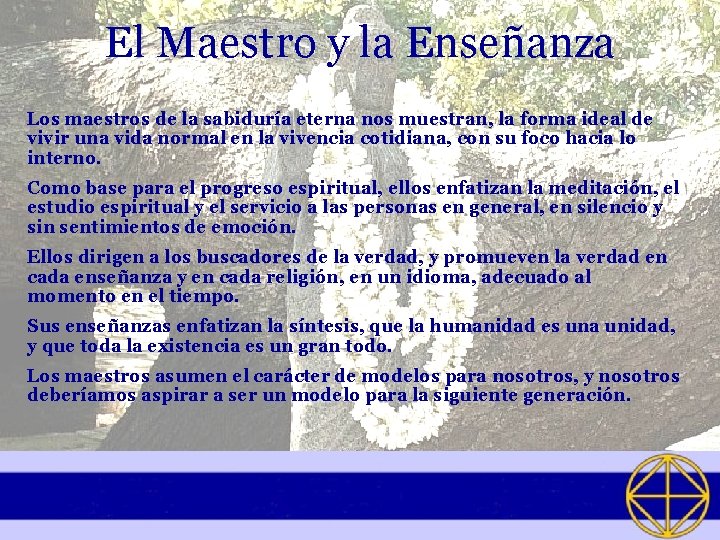 El Maestro y la Enseñanza

Los maestros de la sabiduría eterna nos muestran, la forma ideal de vivir una vida normal en la vivencia cotidiana, con su foco hacia lo interno.

Como base para el progreso espiritual, ellos enfatizan la meditación, el estudio espiritual y el servicio a las personas en general, en silencio y sin sentimientos de emoción.

Ellos dirigen a los buscadores de la verdad, y promueven la verdad en cada enseñanza y en cada religión, en un idioma, adecuado al momento en el tiempo.

Sus enseñanzas enfatizan la síntesis, que la humanidad es una unidad, y que toda la existencia es un gran todo.

Los maestros asumen el carácter de modelos para nosotros, y nosotros deberíamos aspirar a ser un modelo para la siguiente generación.